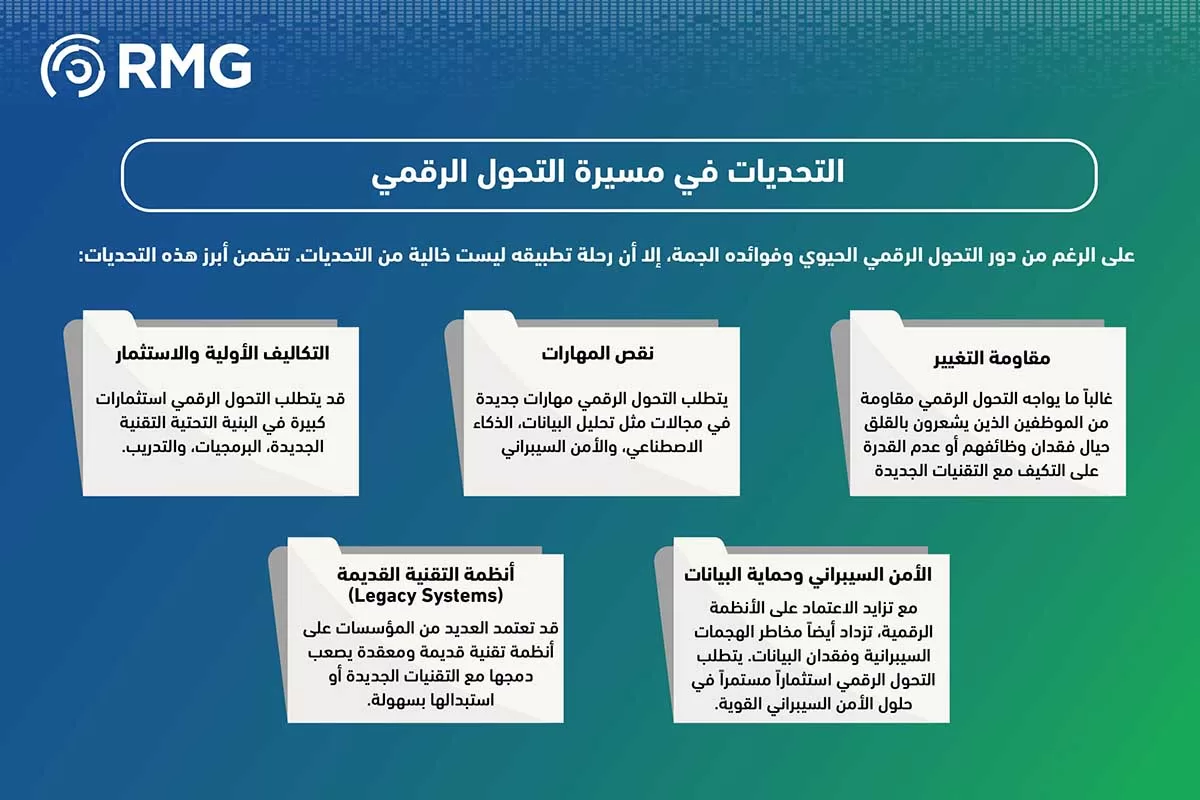 RMG

التحديات في مسيرة التحول الرقمي

على الرغم من دور التحول الرقمي الحيوي وفوائده الجمة، إلا أن رحلة تطبيقه ليست خالية من التحديات. تتضمن أبرز هذه التحديات:

مقاومة التغيير

غالباً ما يواجه التحول الرقمي مقاومة من الموظفين الذين يشعرون بالقلق حيال فقدان وظائفهم أو عدم القدرة على التكيف مع التقنيات الجديدة

نقص المهارات

يتطلب التحول الرقمي مهارات جديدة في مجالات مثل تحليل البيانات، الذكاء الاصطناعي، والأمن السيبراني

التكاليف الأولية والاستثمار

قد يتطلب التحول الرقمي استثمارات كبيرة في البنية التحتية التقنية الجديدة، البرمجيات، والتدريب.

الأمن السيبراني وحماية البيانات

مع تزايد الاعتماد على الأنظمة الرقمية، تزداد أيضاً مخاطر الهجمات السيبرانية وفقدان البيانات. يتطلب التحول الرقمي استثماراً مستمراً في حلول الأمن السيبراني القوية.

أنظمة التقنية القديمة
(Legacy Systems)

قد تعتمد العديد من المؤسسات على أنظمة تقنية قديمة ومعقدة يصعب دمجها مع التقنيات الجديدة أو استبدالها بسهولة.